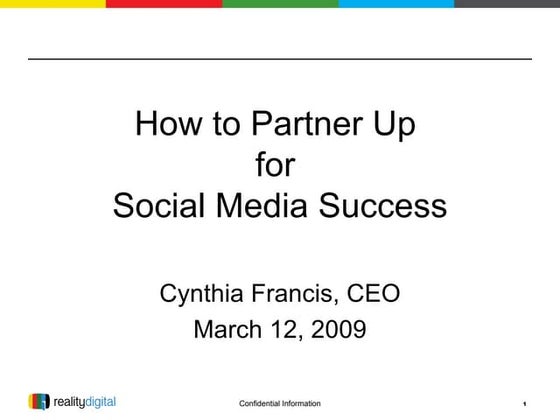 How to Partner Up
for
Social Media Success

Cynthia Francis, CEO
March 12, 2009

realitydigital

Confidential Information

1